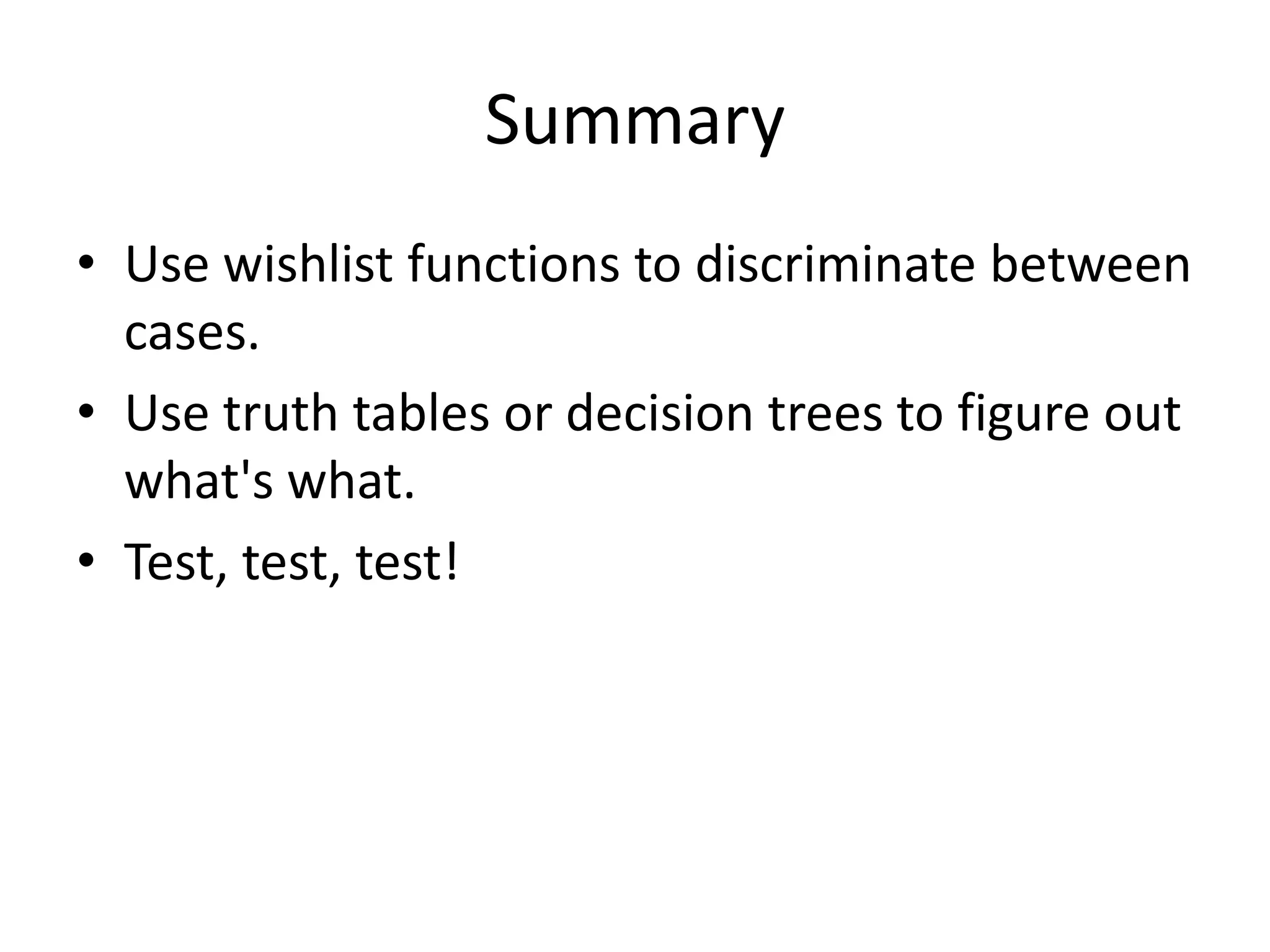 Summary

• Use wishlist functions to discriminate between cases.
• Use truth tables or decision trees to figure out what's what.
• Test, test, test!